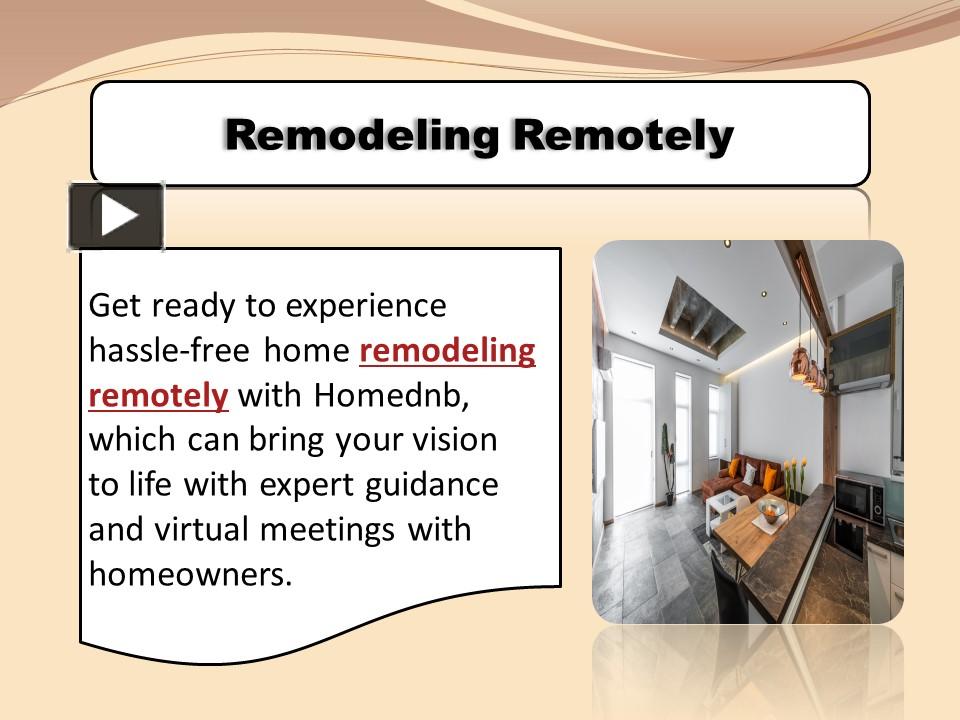 Remodeling Remotely

Get ready to experience hassle-free home remodeling remotely with Homednb, which can bring your vision to life with expert guidance and virtual meetings with homeowners.